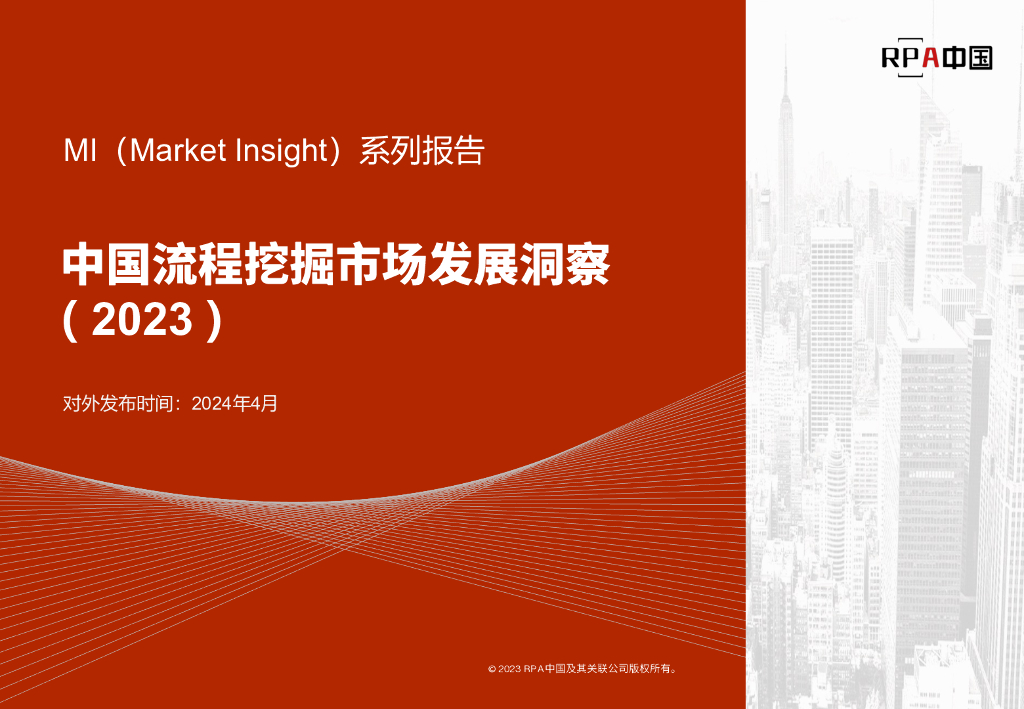 RPA中国

MI（Market Insight）系列报告

中国流程挖掘市场发展洞察（2023）

对外发布时间：2024年4月

© 2023 RPA中国及其关联公司版权所有。